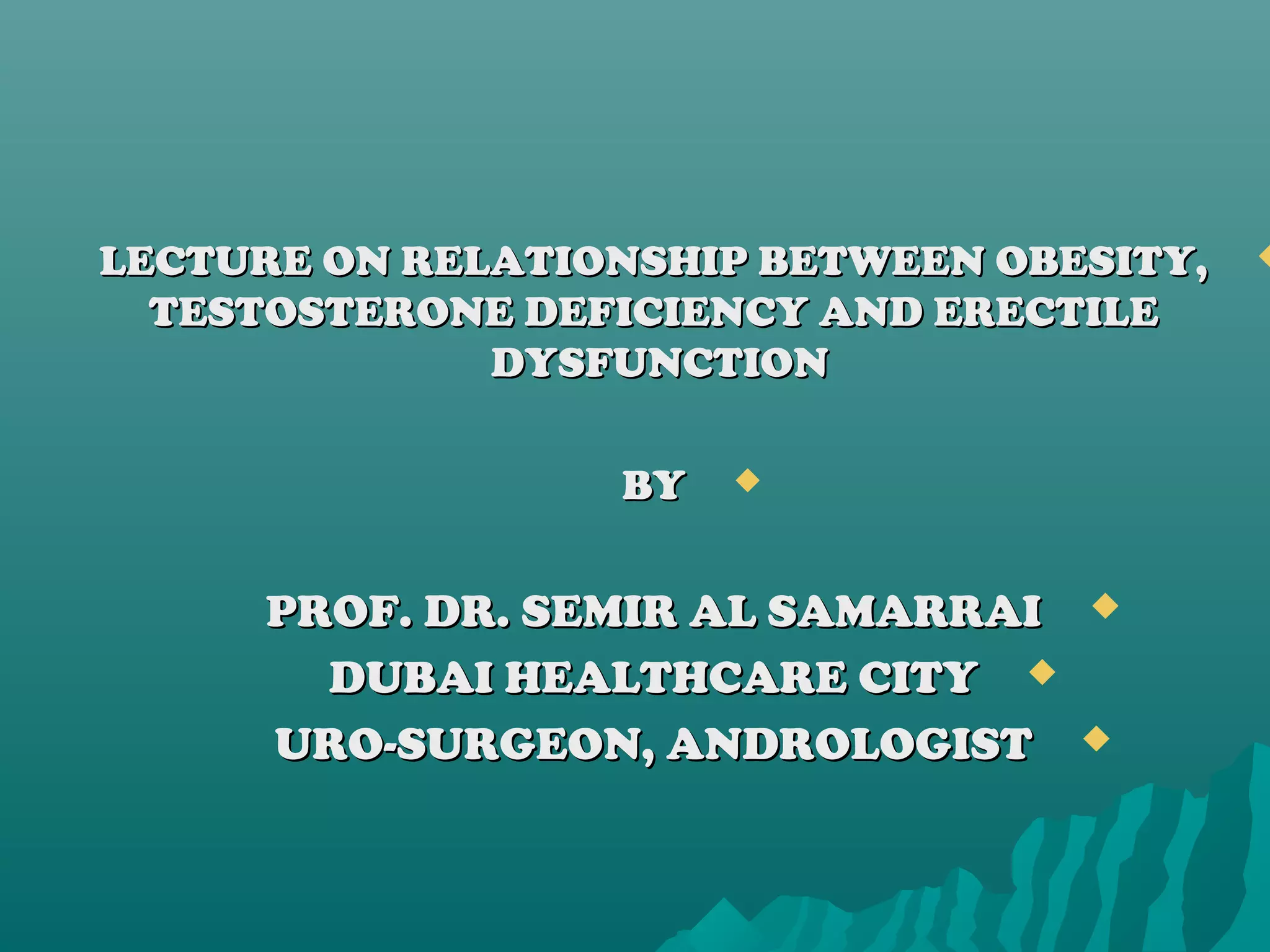 LECTURE ON RELATIONSHIP BETWEEN OBESITY, TESTOSTERONE DEFICIENCY AND ERECTILE DYSFUNCTION

BY

PROF. DR. SEMIR AL SAMARRAI

DUBAI HEALTHCARE CITY

URO-SURGEON, ANDROLOGIST